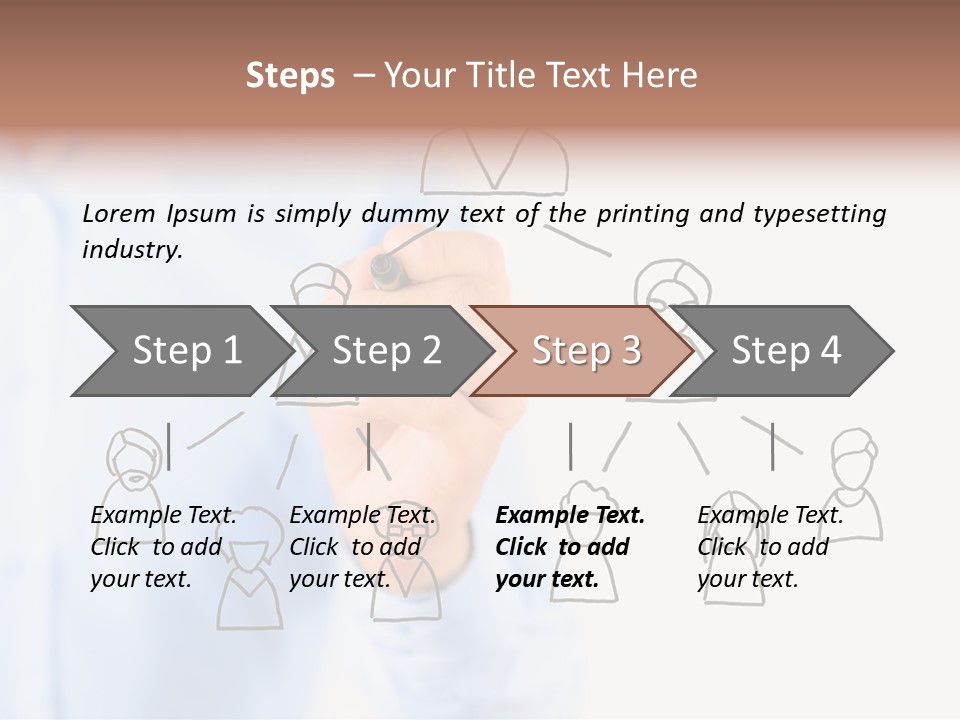 Steps – Your Title Text Here

Lorem Ipsum is simply dummy text of the printing and typesetting industry.

Step 1

Step 2

Step 3

Step 4

Example Text. Click to add your text.

Example Text. Click to add your text.

Example Text. Click to add your text.

Example Text. Click to add your text.